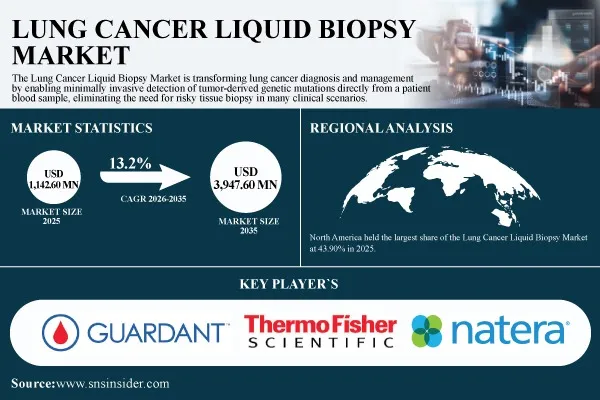 LUNG CANCER LIQUID BIOPSY MARKET

The Lung Cancer Liquid Biopsy Market is transforming lung cancer diagnosis and management by enabling minimally invasive detection of tumor-derived genetic mutations directly from a patient blood sample, eliminating the need for risky tissue biopsy in many clinical scenarios.

MARKET STATISTICS

USD 1,142.60 MN

MARKET SIZE 2025

13.2%

CAGR 2026-2035

USD 3,947.60 MN

MARKET SIZE 2035

REGIONAL ANALYSIS

North America held the largest share of the Lung Cancer Liquid Biopsy Market at 43.90% in 2025.

KEY PLAYER`S

GUARDANT

ThermoFisher SCIENTIFIC

natera

Source:www.snsinsider.com